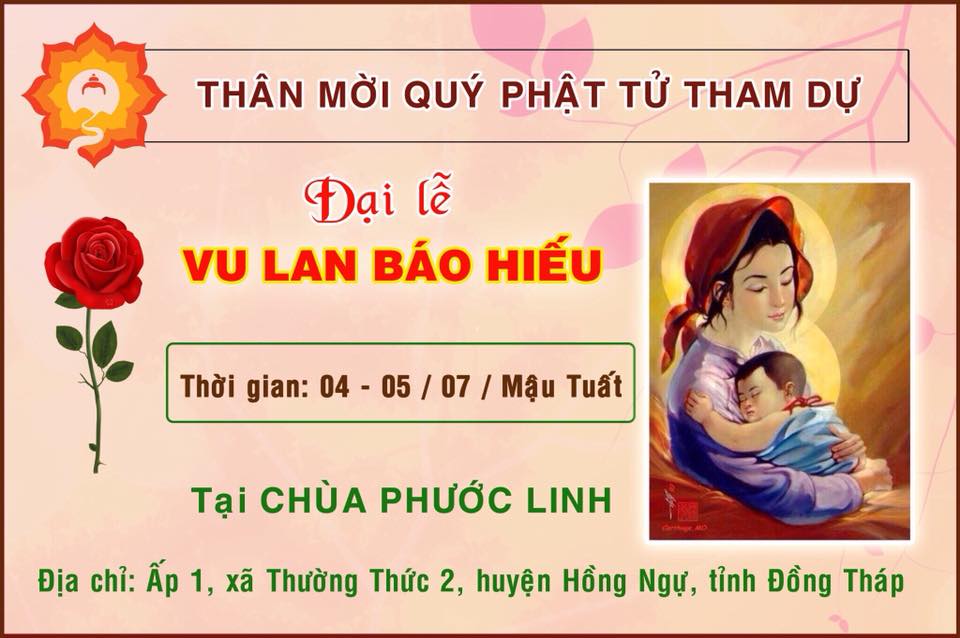 THÂN MỜI QUÝ PHẬT TỬ THAM DỰ

Đại lễ
VU LAN BÁO HIẾU

Thời gian: 04 - 05 / 07 / Mậu Tuất

Tại CHÙA PHƯỚC LINH

Địa chỉ: Ấp 1, xã Thường Thức 2, huyện Hồng Ngự, tỉnh Đồng Tháp